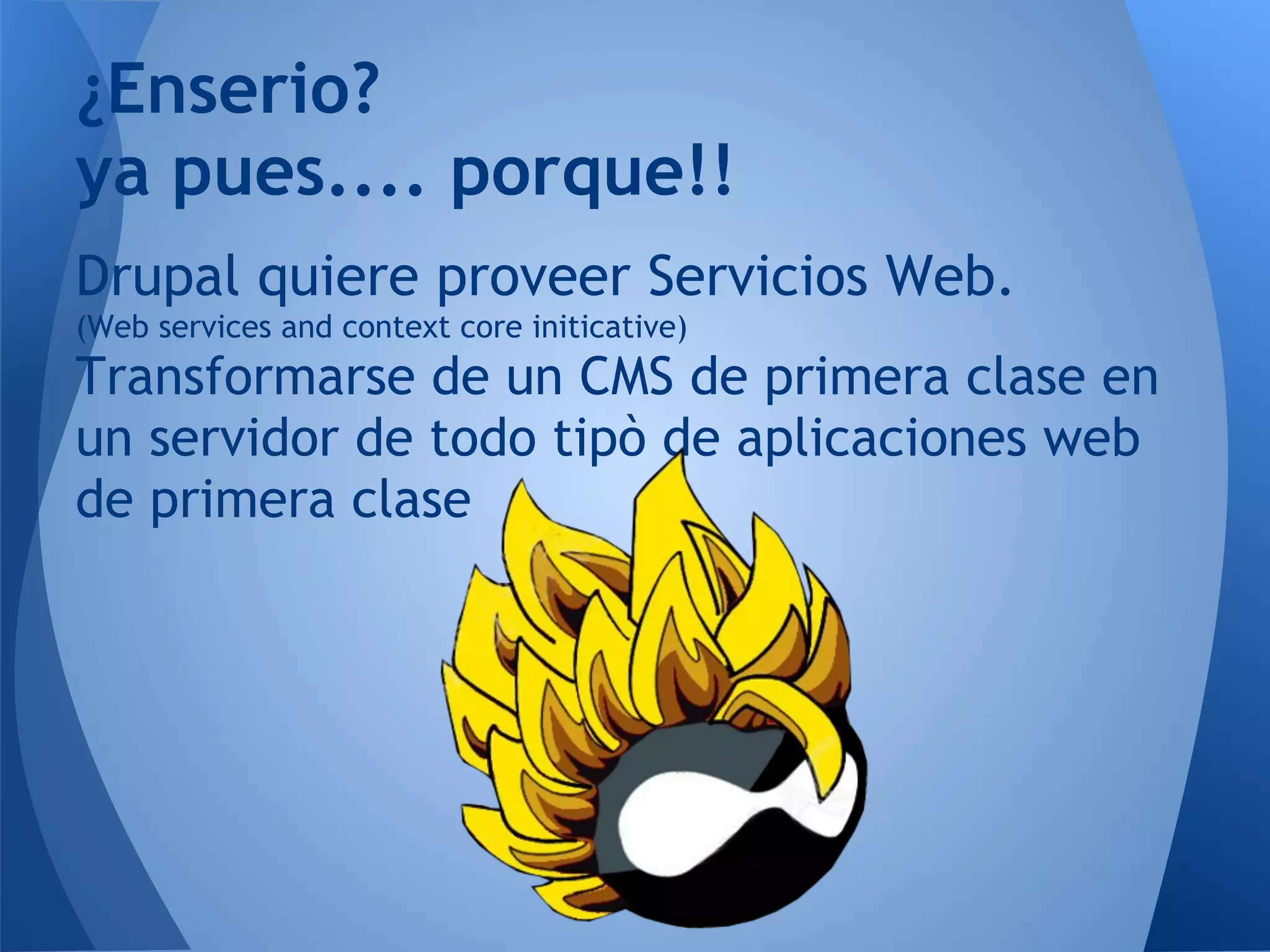 ¿Enserio?
ya pues.... porque!!

Drupal quiere proveer Servicios Web.
(Web services and context core initicative)
Transformarse de un CMS de primera clase en un servidor de todo tipò de aplicaciones web de primera clase